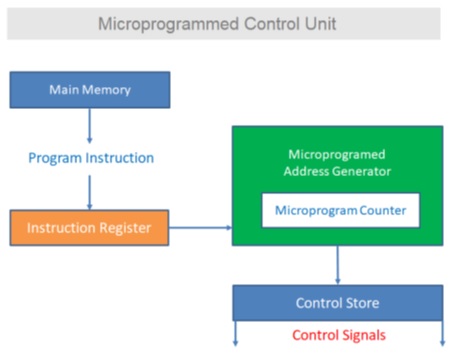 Microprogrammed Control Unit

Main Memory

Program Instruction

Instruction Register

Microprogramed Address Generator

Microprogram Counter

Control Store

Control Signals